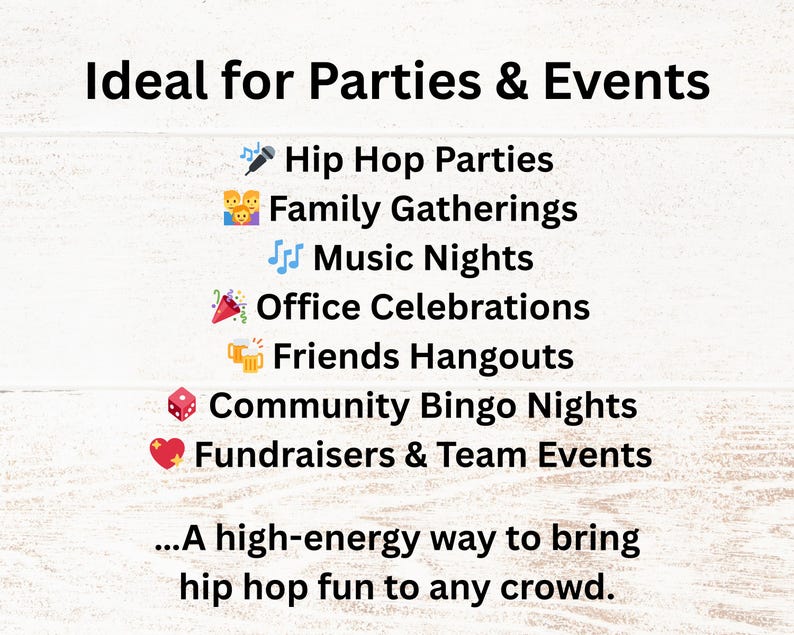 Ideal for Parties & Events

🎤 Hip Hop Parties
👨‍👩‍👦 Family Gatherings
🎶 Music Nights
🎉 Office Celebrations
🍻 Friends Hangouts
🎲 Community Bingo Nights
💖 Fundraisers & Team Events

...A high-energy way to bring hip hop fun to any crowd.